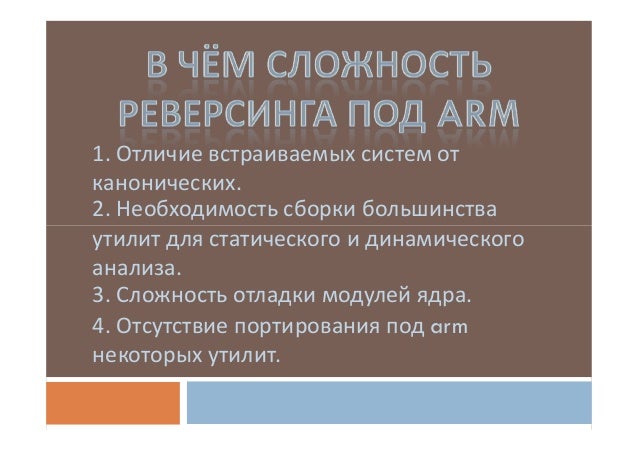 В ЧЁМ СЛОЖНОСТЬ РЕВЕРСИНГА ПОД ARM

1. Отличие встраиваемых систем от канонических.
2. Необходимость сборки большинства утилит для статического и динамического анализа.
3. Сложность отладки модулей ядра.
4. Отсутствие портирования под arm некоторых утилит.